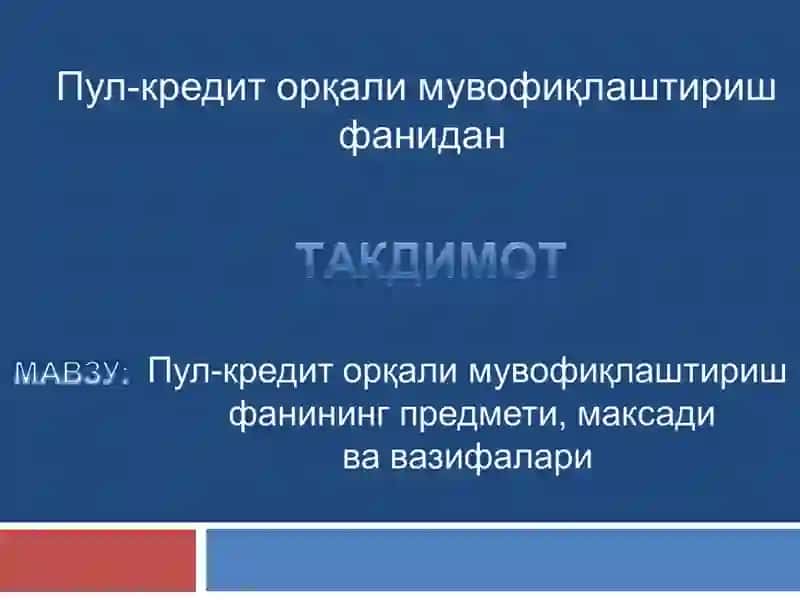 Пул-кредит орқали мувофиқлаштириш фанидан

ТАКДИМОТ

МАВЗУ: Пул-кредит орқали мувофиқлаштириш фанининг предмети, максади ва вазифалари